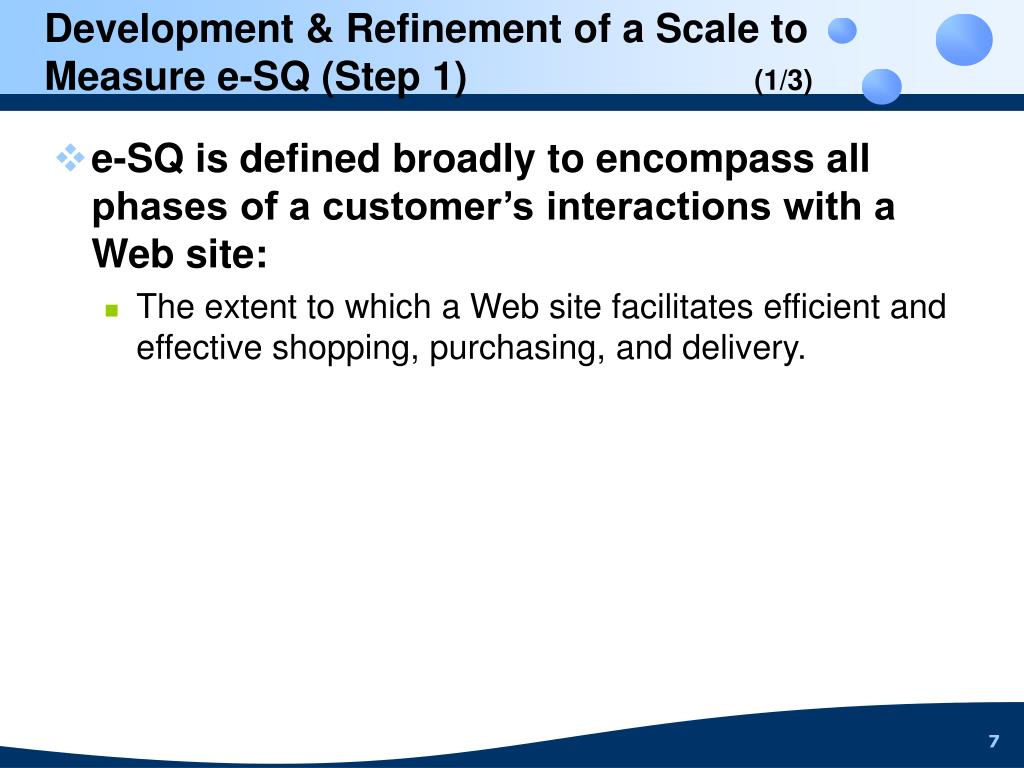 Development & Refinement of a Scale to Measure e-SQ (Step 1) (1/3)

e-SQ is defined broadly to encompass all phases of a customer’s interactions with a Web site:

The extent to which a Web site facilitates efficient and effective shopping, purchasing, and delivery.

7